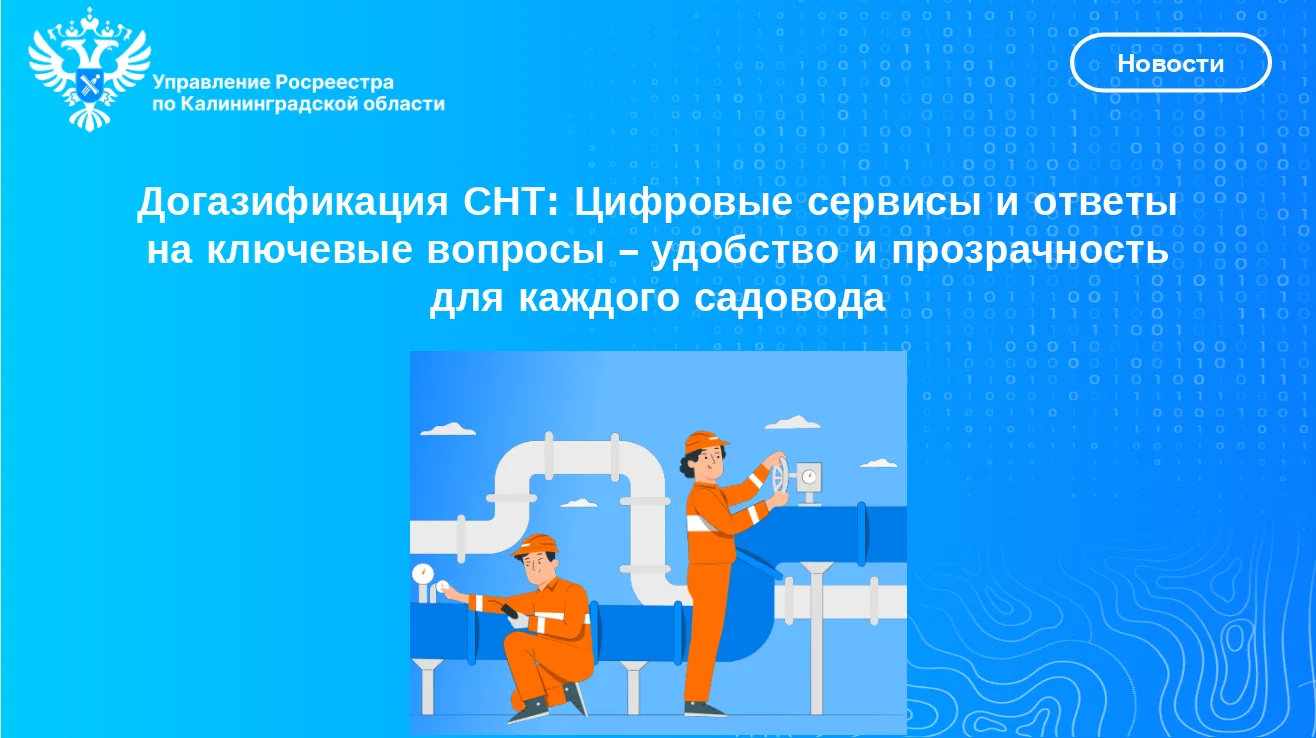 Управление Росреестра по Калининградской области

Новости

Догазификация СНТ: Цифровые сервисы и ответы на ключевые вопросы – удобство и прозрачность для каждого садовода